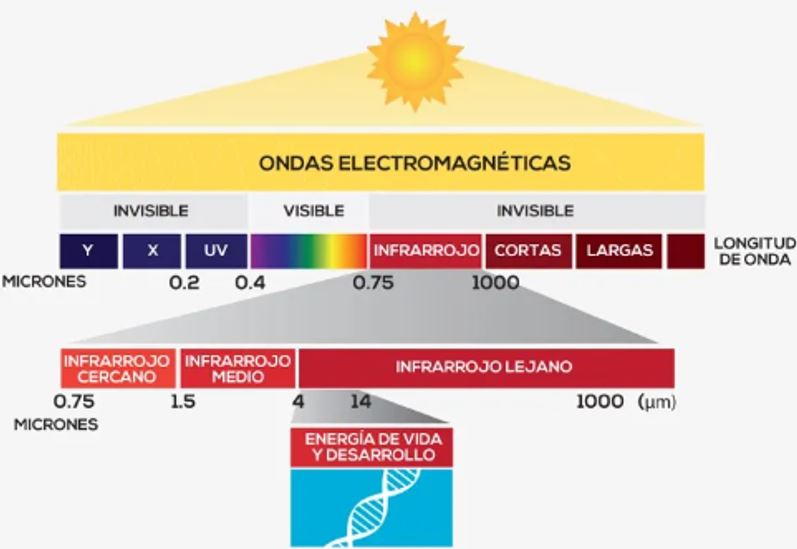 ONDAS ELECTROMAGNÉTICAS

INVISIBLE

VISIBLE

INVISIBLE

Y

X

UV

INFRARROJO

CORTAS

LARGAS

LONGITUD DE ONDA

MICRONES

0.2

0.4

0.75

1000

INFRARROJO CERCANO

INFRARROJO MEDIO

INFRARROJO LEJANO

0.75

1.5

4

14

1000 (μm)

MICRONES

ENERGÍA DE VIDA Y DESARROLLO